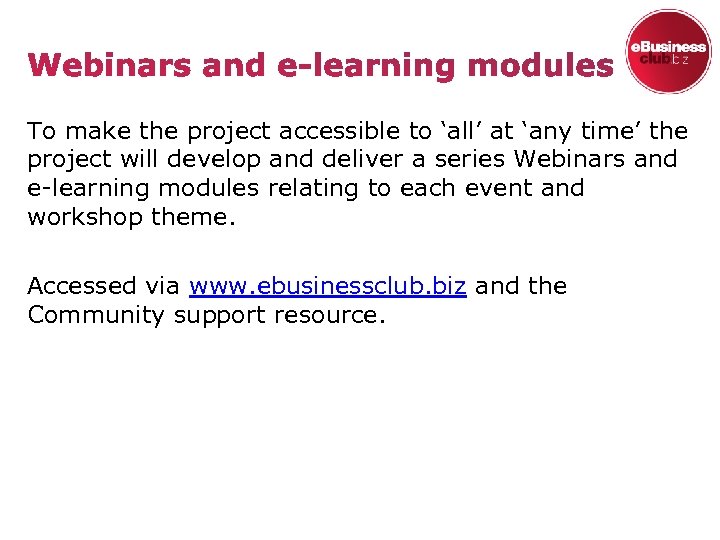 Webinars and e-learning modules

eBusiness club.biz

To make the project accessible to 'all' at 'any time' the project will develop and deliver a series Webinars and e-learning modules relating to each event and workshop theme.

Accessed via www.ebusinessclub.biz and the Community support resource.